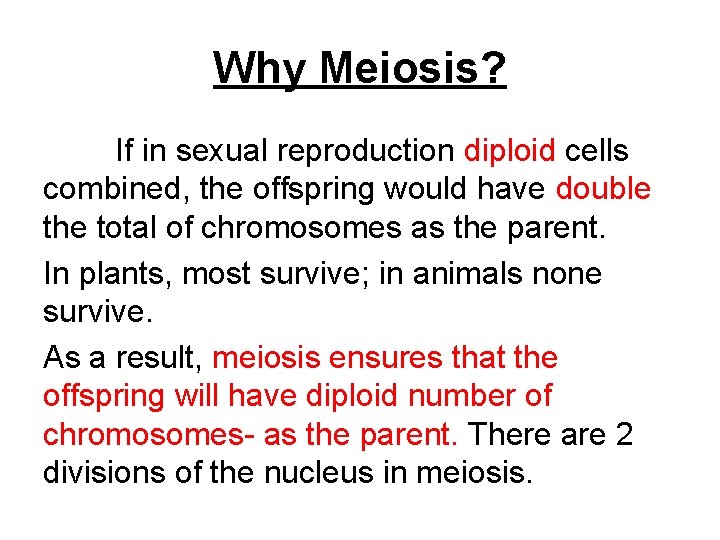 Why Meiosis?

If in sexual reproduction diploid cells combined, the offspring would have double the total of chromosomes as the parent.

In plants, most survive; in animals none survive.

As a result, meiosis ensures that the offspring will have diploid number of chromosomes- as the parent. There are 2 divisions of the nucleus in meiosis.